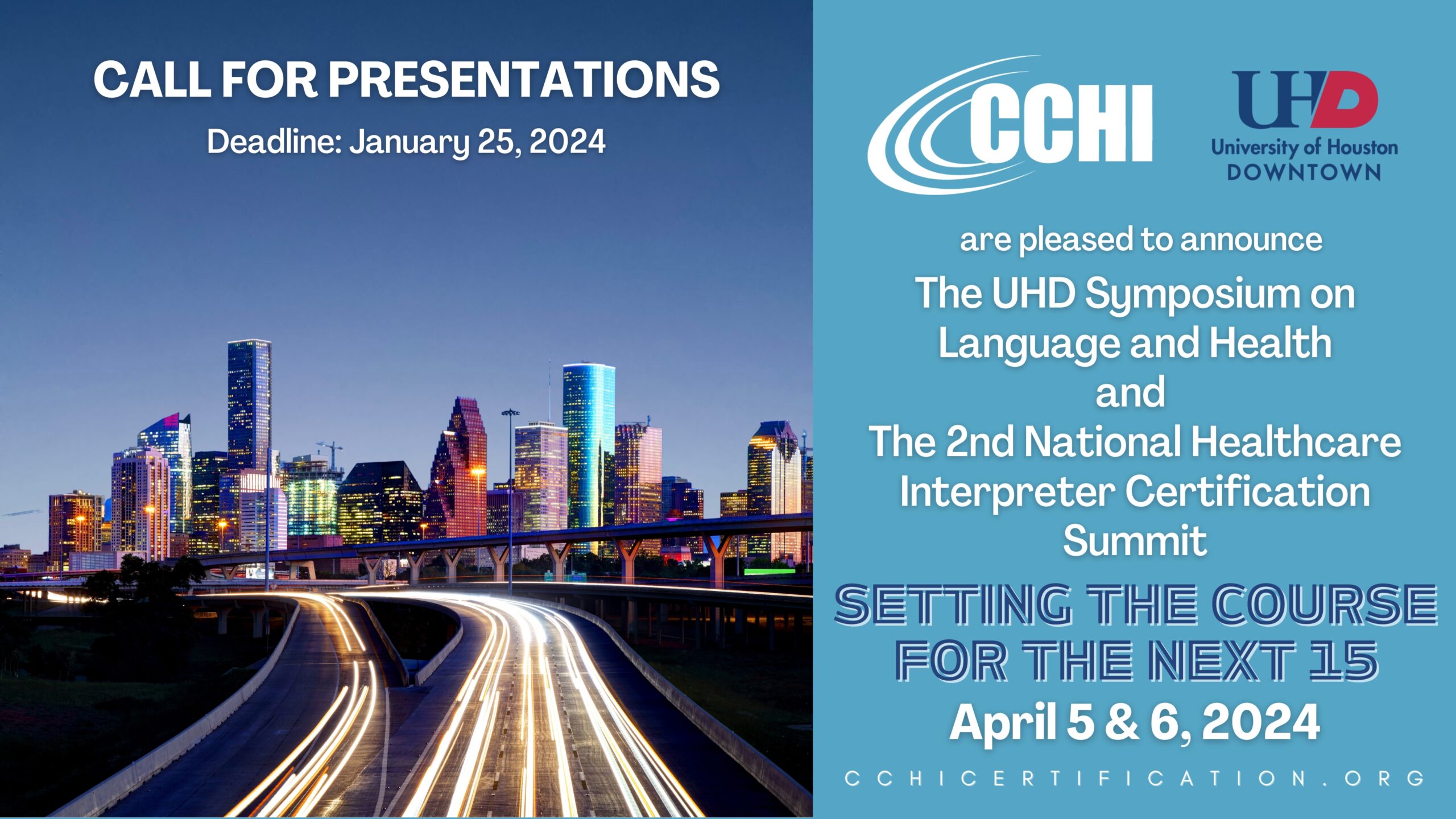 CALL FOR PRESENTATIONS
Deadline: January 25, 2024

CCHI

UHD
University of Houston
DOWNTOWN

are pleased to announce
The UHD Symposium on Language and Health
and
The 2nd National Healthcare Interpreter Certification Summit

SETTING THE COURSE FOR THE NEXT 15

April 5 & 6, 2024

CCHICERTIFICATION.ORG